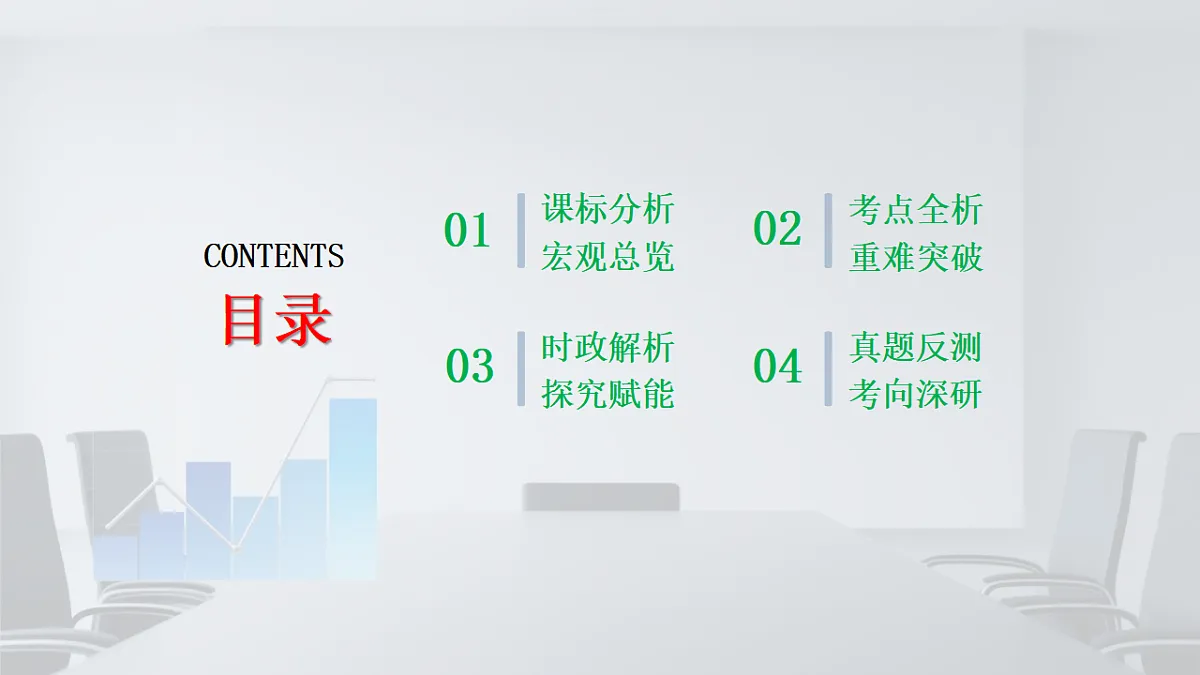 CONTENTS
目录

01 课标分析 宏观总览

02 考点全析 重难突破

03 时政解析 探究赋能

04 真题反测 考向深研